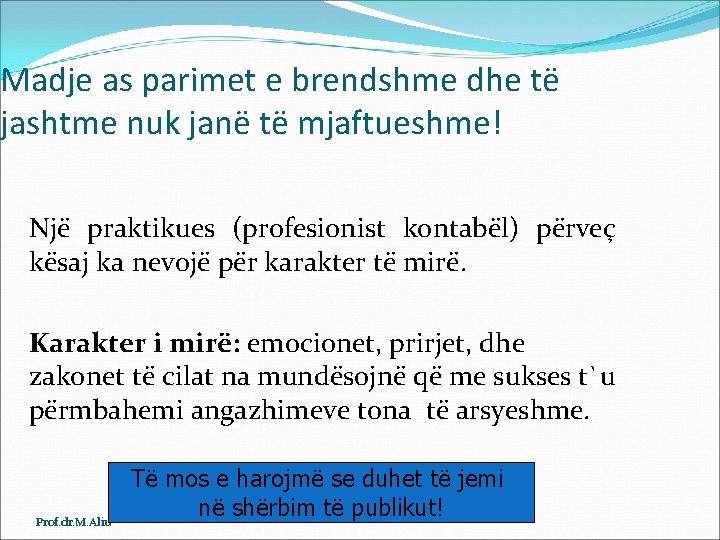 Madje as parimet e brendshme dhe të jashtme nuk janë të mjaftueshme!

Një praktikues (profesionist kontabël) përveç kësaj ka nevojë për karakter të mirë.

**Karakter i mirë:** emocionet, prirjet, dhe zakonet të cilat na mundësojnë që me sukses t`u përmbahemi angazhimeve tona të arsyeshme.

Të mos e harojmë se duhet të jemi në shërbim të publikut!

Prof.dr.M.Aliu